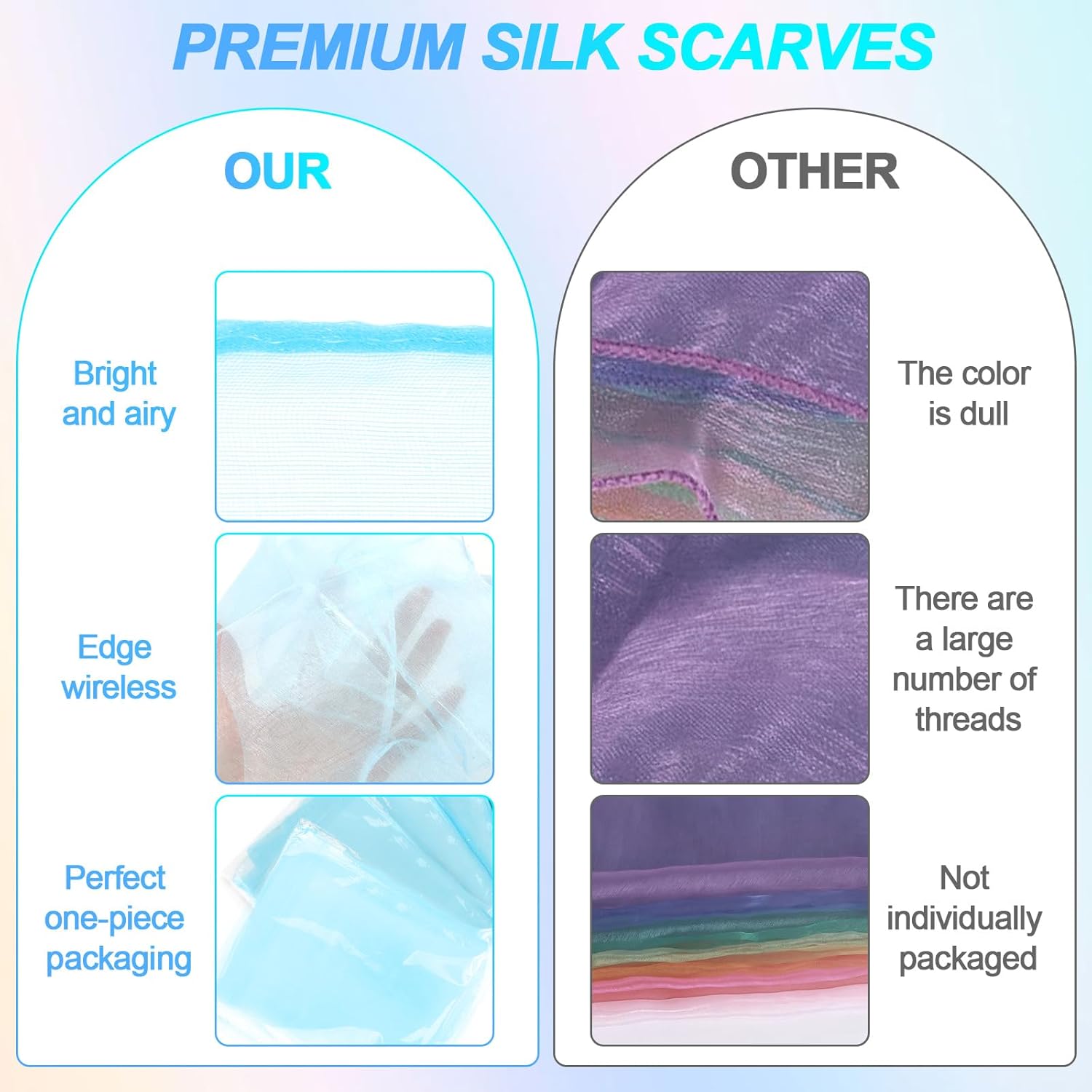 PREMIUM SILK SCARVES

OUR

Bright and airy

Edge wireless

Perfect one-piece packaging

OTHER

The color is dull

There are a large number of threads

Not individually packaged